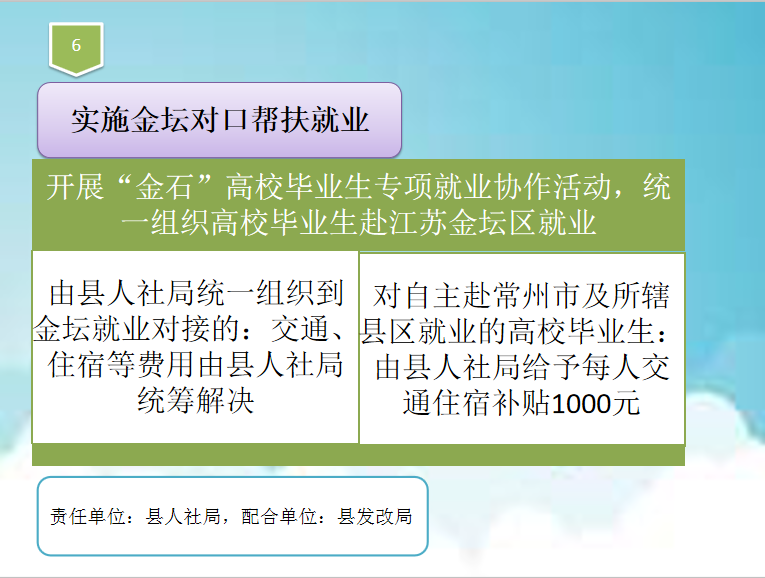 6

实施金坛对口帮扶就业

开展“金石”高校毕业生专项就业协作活动，统一组织高校毕业生赴江苏金坛区就业

由县人社局统一组织到金坛就业对接的：交通、住宿等费用由县人社局统筹解决

对自主赴常州市及所辖县区就业的高校毕业生：由县人社局给予每人交通住宿补贴1000元

责任单位：县人社局，配合单位：县发改局